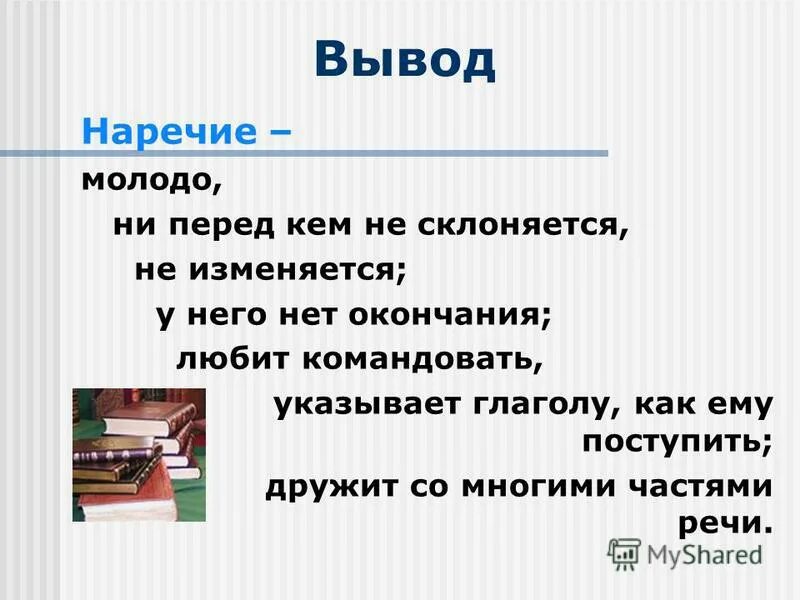 Вывод

Наречие –

молодо,

ни перед кем не склоняется,

не изменяется;

у него нет окончания;

любит командовать,

указывает глаголу, как ему поступить;

дружит со многими частями речи.

MyShared